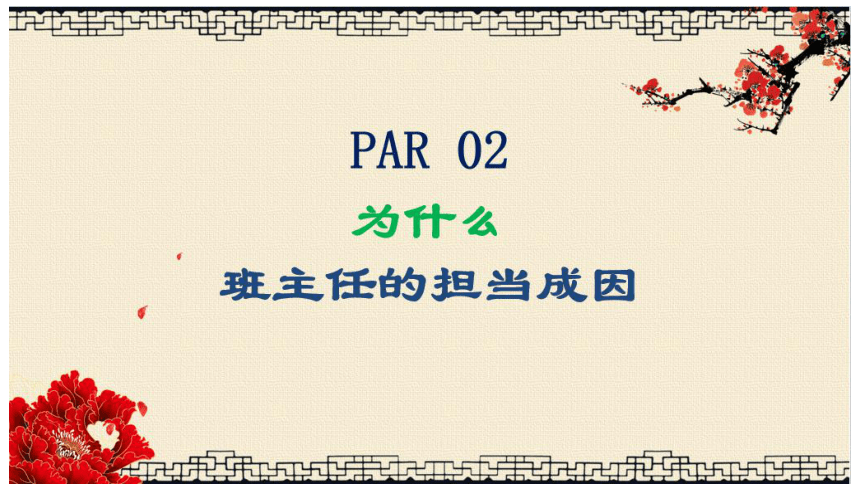 PAR 02

为什么

班主任的担当成因